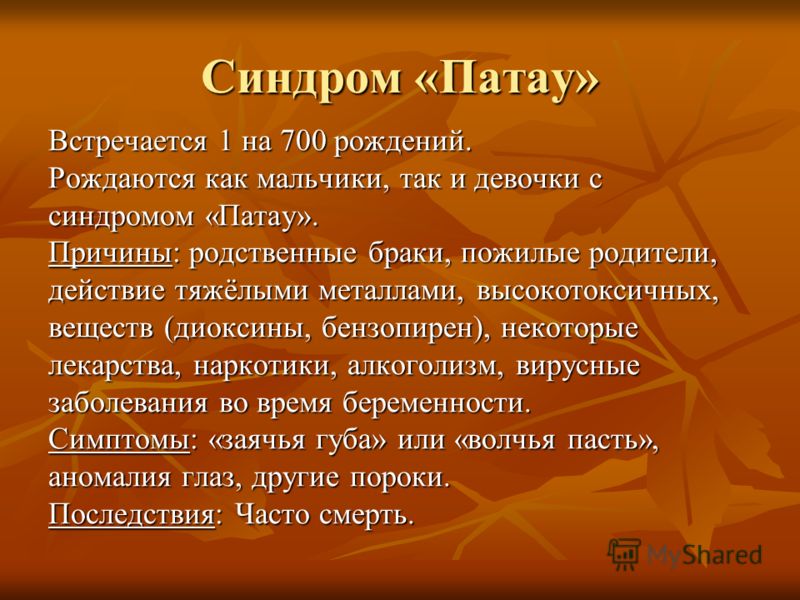 Синдром «Патау»

Встречается 1 на 700 рождений.
Рождаются как мальчики, так и девочки с синдромом «Патау».
Причины: родственные браки, пожилые родители, действие тяжёлыми металлами, высокотоксичных, веществ (диоксины, бензопирен), некоторые лекарства, наркотики, алкоголизм, вирусные заболевания во время беременности.
Симптомы: «заячья губа» или «волчья пасть», аномалия глаз, другие пороки.
Последствия: Часто смерть.

MyShared